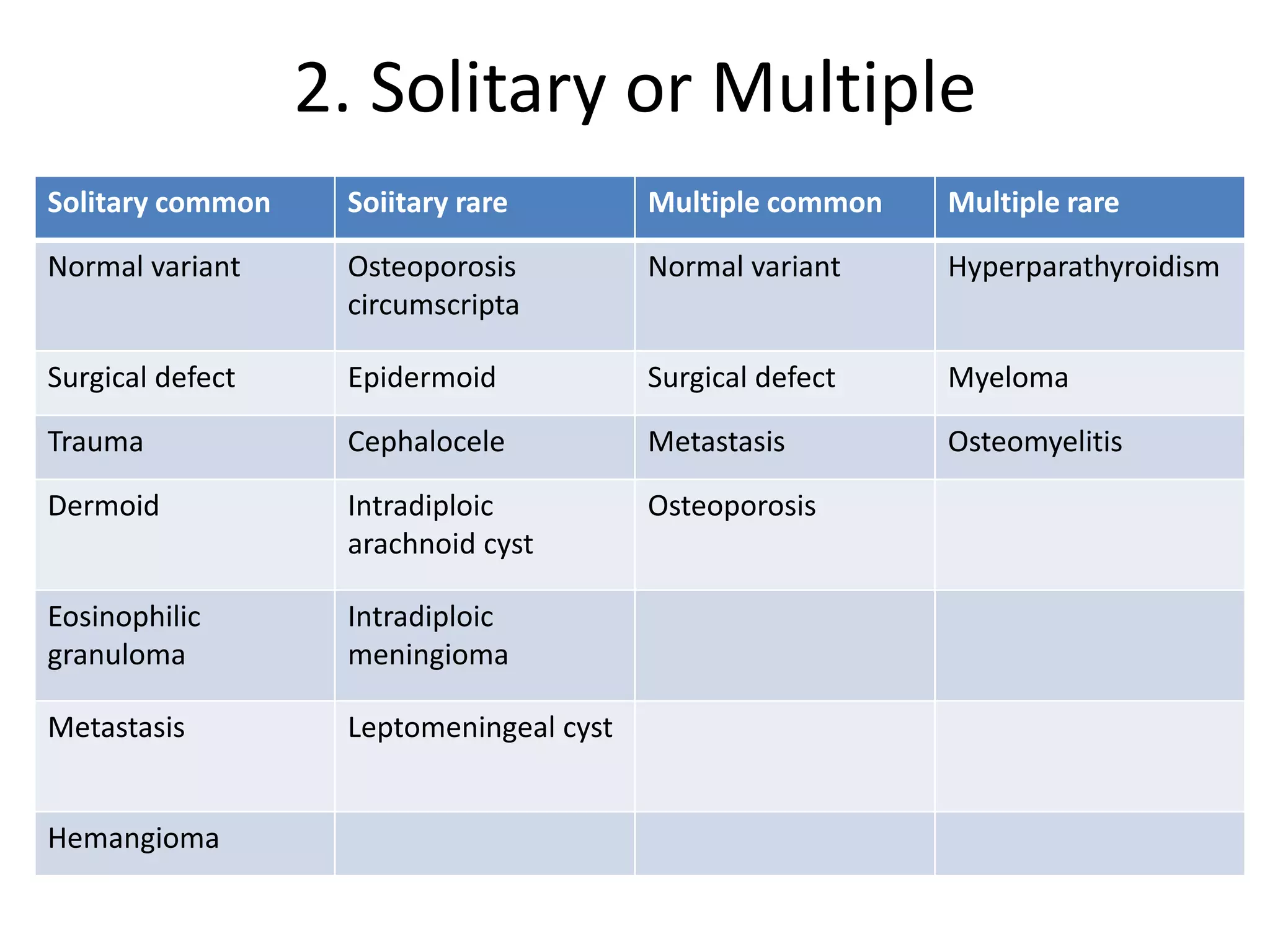 2. Solitary or Multiple

| Solitary common | Soiitary rare | Multiple common | Multiple rare |
|---|---|---|---|
| Normal variant | Osteoporosis circumscripta | Normal variant | Hyperparathyroidism |
| Surgical defect | Epidermoid | Surgical defect | Myeloma |
| Trauma | Cephalocele | Metastasis | Osteomyelitis |
| Dermoid | Intradiploic arachnoid cyst | Osteoporosis | |
| Eosinophilic granuloma | Intradiploic meningioma | | |
| Metastasis | Leptomeningeal cyst | | |
| Hemangioma | | | |